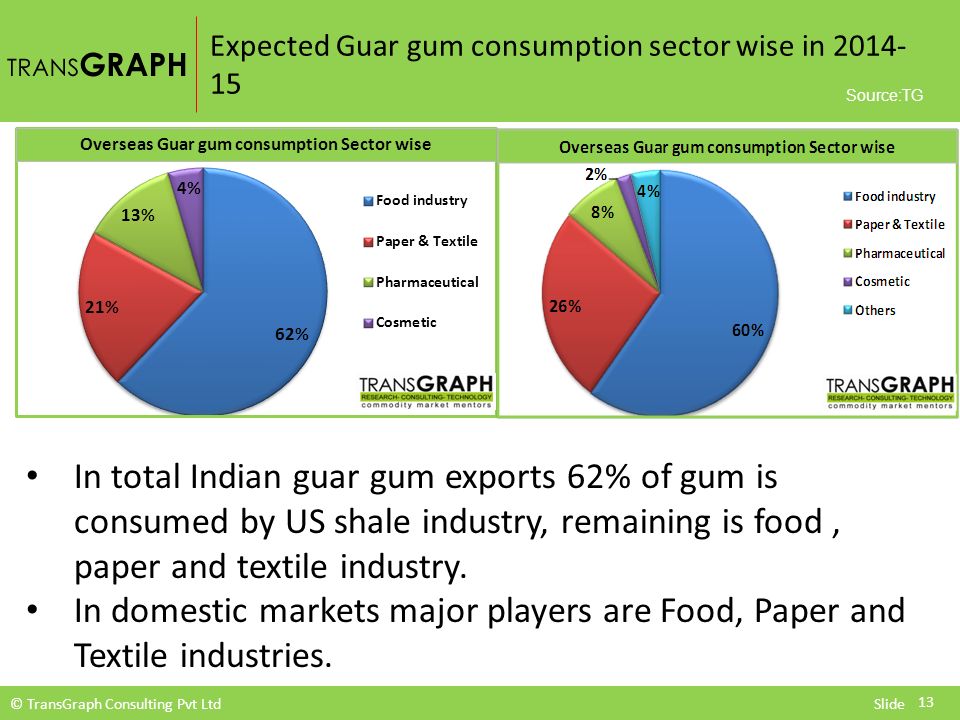 TRANSGRAPH

Expected Guar gum consumption sector wise in 2014-15

Source:TG

Overseas Guar gum consumption Sector wise

4%
13%
21%
62%

Food industry
Paper & Textile
Pharmaceutical
Cosmetic

TRANSGRAPH
RESEARCH- CONSULTING- TECHNOLOGY
commodity market mentors

Overseas Guar gum consumption Sector wise

2%
4%
8%
26%
60%

Food industry
Paper & Textile
Pharmaceutical
Cosmetic
Others

TRANSGRAPH
RESEARCH- CONSULTING- TECHNOLOGY
commodity market mentors

• In total Indian guar gum exports 62% of gum is consumed by US shale industry, remaining is food , paper and textile industry.
• In domestic markets major players are Food, Paper and Textile industries.

© TransGraph Consulting Pvt Ltd

Slide 13